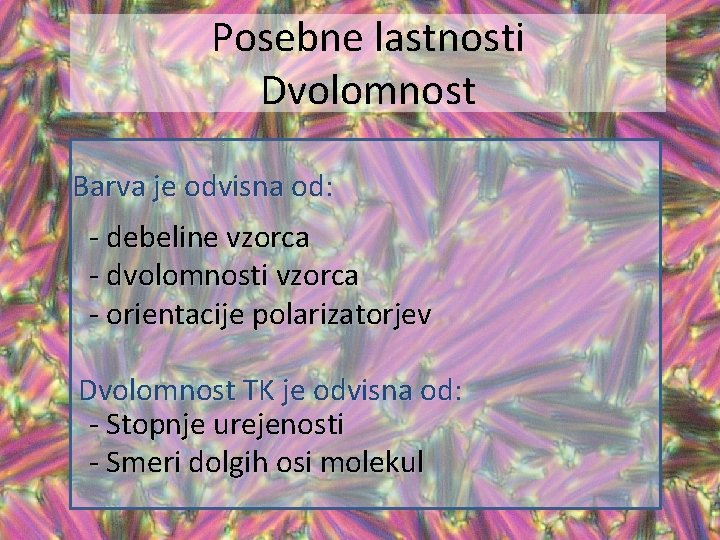 Posebne lastnosti
Dvolomnost

Barva je odvisna od:

- debeline vzorca
- dvolomnosti vzorca
- orientacije polarizatorjev

Dvolomnost TK je odvisna od:
- Stopnje urejenosti
- Smeri dolgih osi molekul